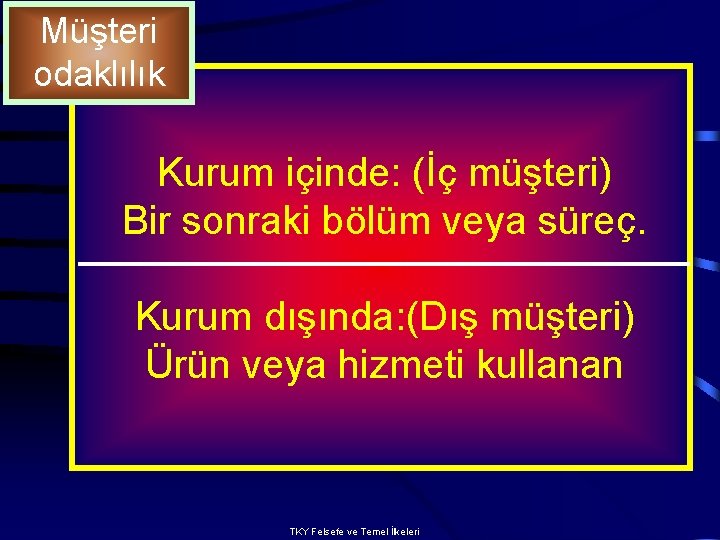 Müşteri odaklılık

Kurum içinde: (İç müşteri)
Bir sonraki bölüm veya süreç.

Kurum dışında:(Dış müşteri)
Ürün veya hizmeti kullanan

TKY Felsefe ve Temel İlkeleri